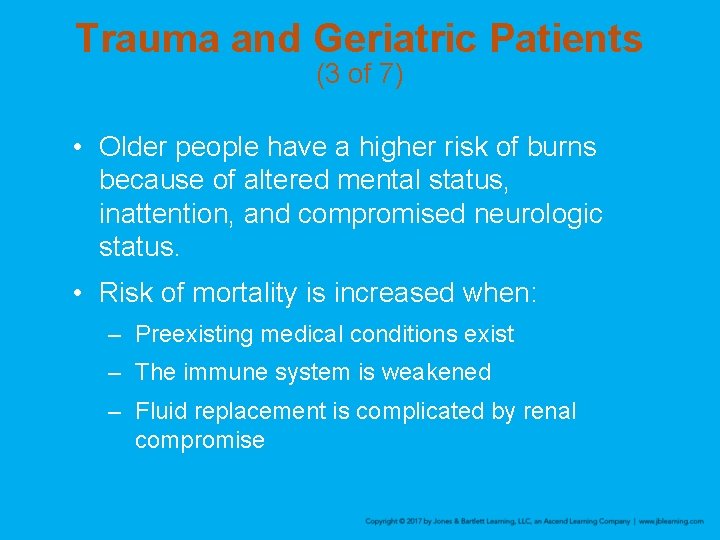 Trauma and Geriatric Patients
(3 of 7)

• Older people have a higher risk of burns because of altered mental status, inattention, and compromised neurologic status.

• Risk of mortality is increased when:
– Preexisting medical conditions exist
– The immune system is weakened
– Fluid replacement is complicated by renal compromise

Copyright © 2017 by Jones & Bartlett Learning, LLC, an Ascend Learning Company | www.jblearning.com